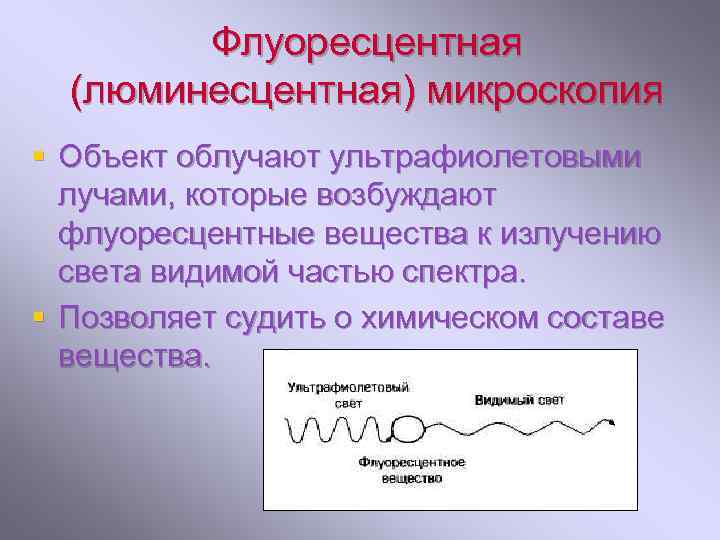 Флуоресцентная (люминесцентная) микроскопия

Объект облучают ультрафиолетовыми лучами, которые возбуждают флуоресцентные вещества к излучению света видимой частью спектра.

Позволяет судить о химическом составе вещества.

Ультрафиолетовый свет

Видимый свет

Флуоресцентное вещество